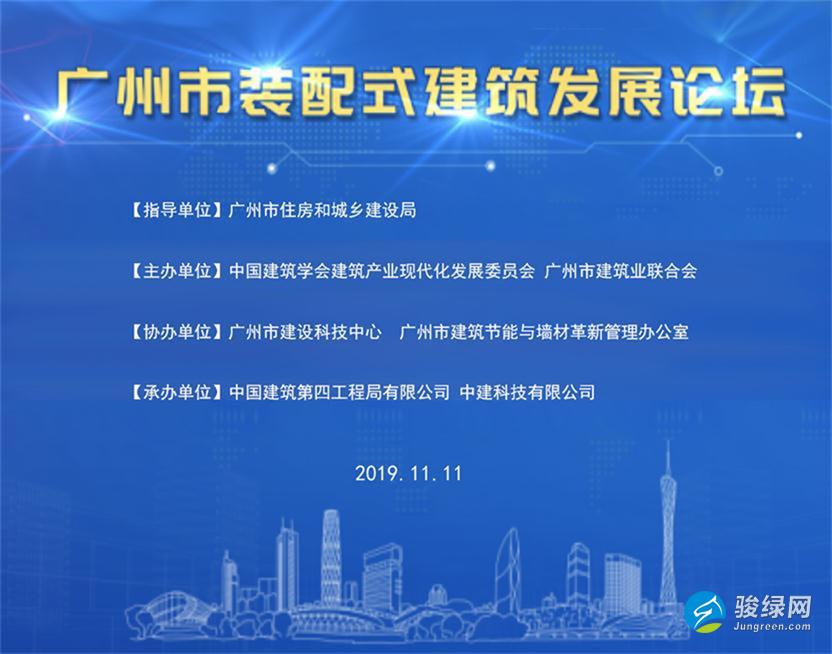 广州市装配式建筑发展论坛

【指导单位】广州市住房和城乡建设局

【主办单位】中国建筑学会建筑产业现代化发展委员会 广州市建筑业联合会

【协办单位】广州市建设科技中心 广州市建筑节能与墙材革新管理办公室

【承办单位】中国建筑第四工程局有限公司 中建科技有限公司

2019.11.11

骏绿网
Jungreen.com